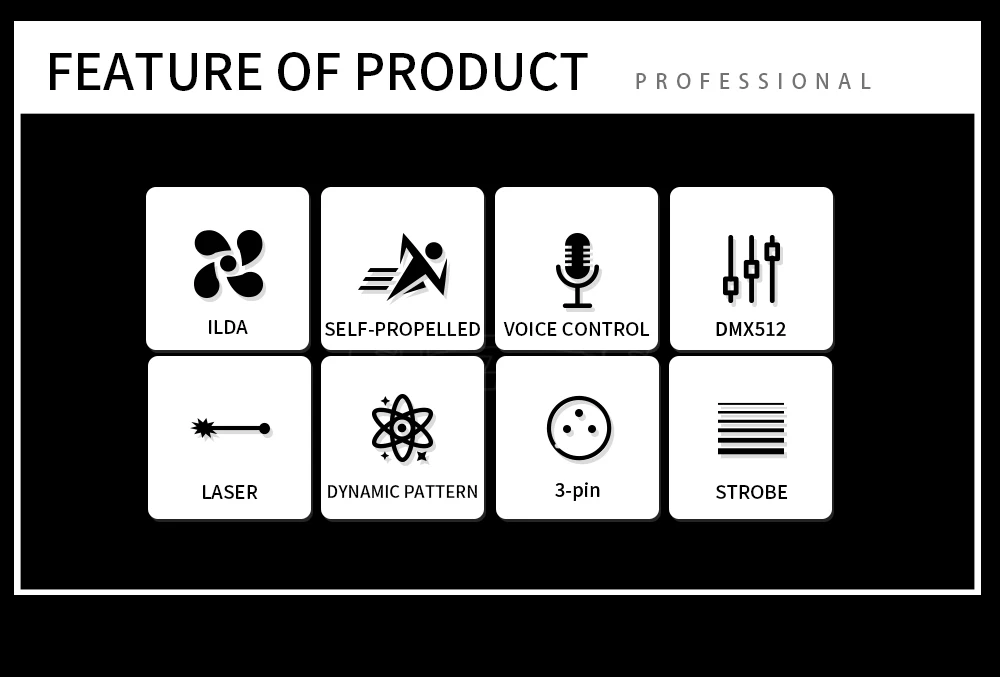 FEATURE OF PRODUCT PROFESSIONAL

ILDA

SELF-PROPELLED

VOICE CONTROL

DMX512

LASER

DYNAMIC PATTERN

3-pin

STROBE